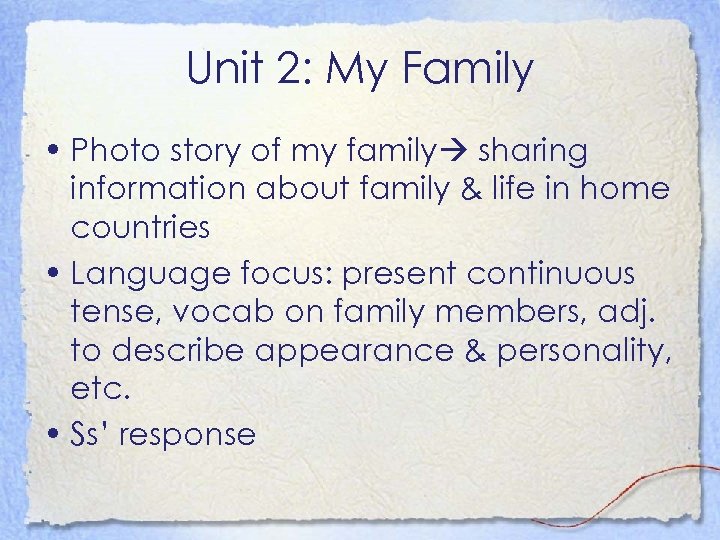 Unit 2: My Family

• Photo story of my family→ sharing information about family & life in home countries
• Language focus: present continuous tense, vocab on family members, adj. to describe appearance & personality, etc.
• Ss' response